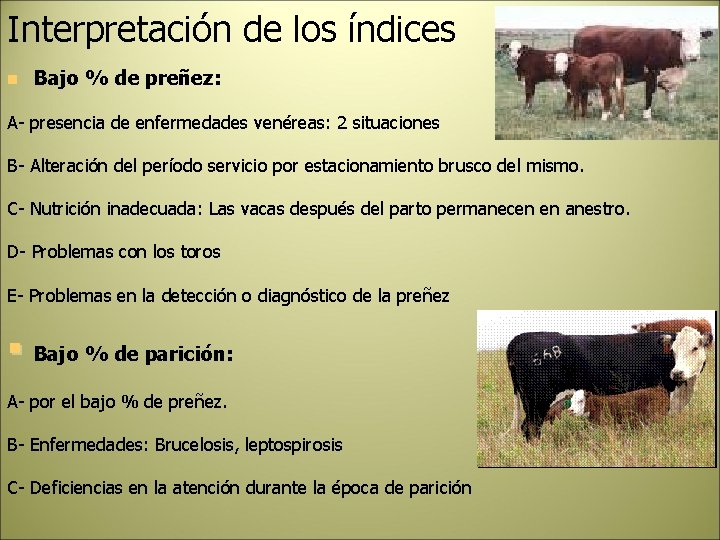 Interpretación de los índices

Bajo % de preñez:

A- presencia de enfermedades venéreas: 2 situaciones

B- Alteración del período servicio por estacionamiento brusco del mismo.

C- Nutrición inadecuada: Las vacas después del parto permanecen en anestro.

D- Problemas con los toros

E- Problemas en la detección o diagnóstico de la preñez

Bajo % de parición:

A- por el bajo % de preñez.

B- Enfermedades: Brucelosis, leptospirosis

C- Deficiencias en la atención durante la época de parición

568